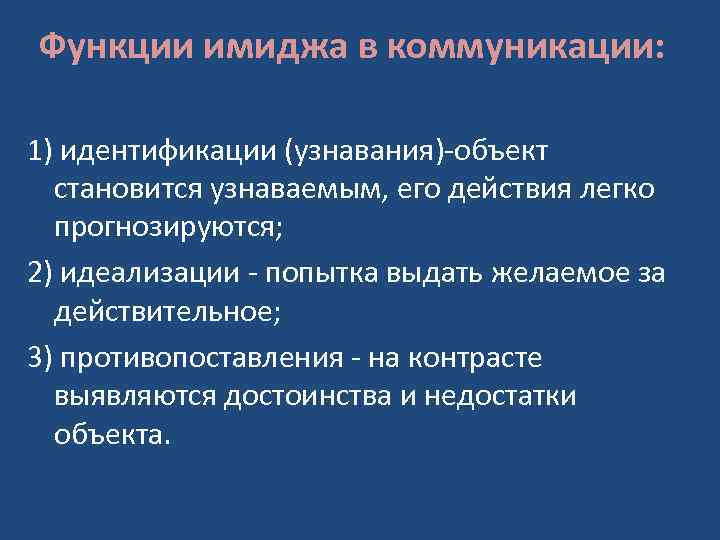 Функции имиджа в коммуникации:

1) идентификации (узнавания)-объект становится узнаваемым, его действия легко прогнозируются;

2) идеализации - попытка выдать желаемое за действительное;

3) противопоставления - на контрасте выявляются достоинства и недостатки объекта.